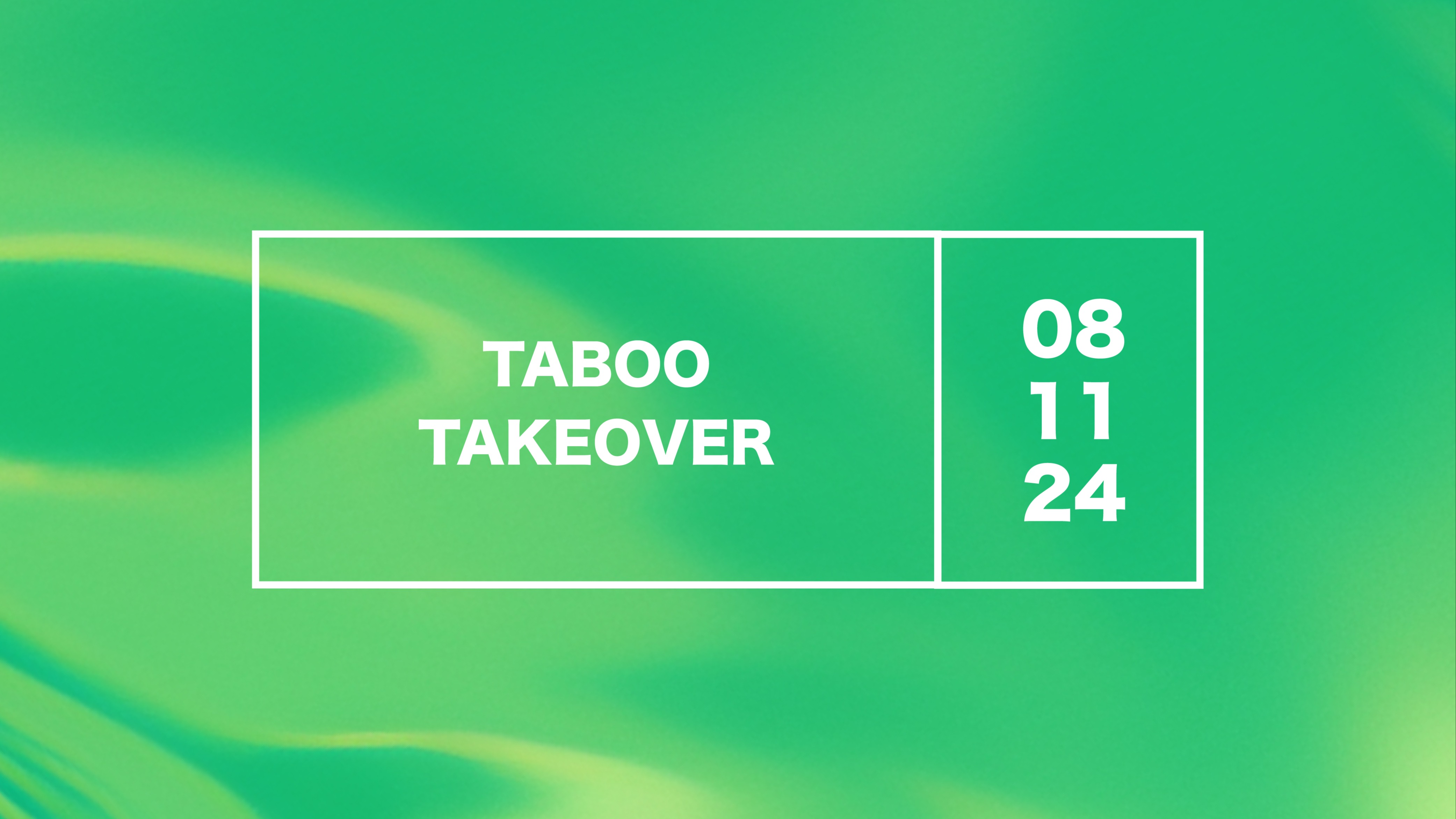 TABOO TAKEOVER

08
11
24